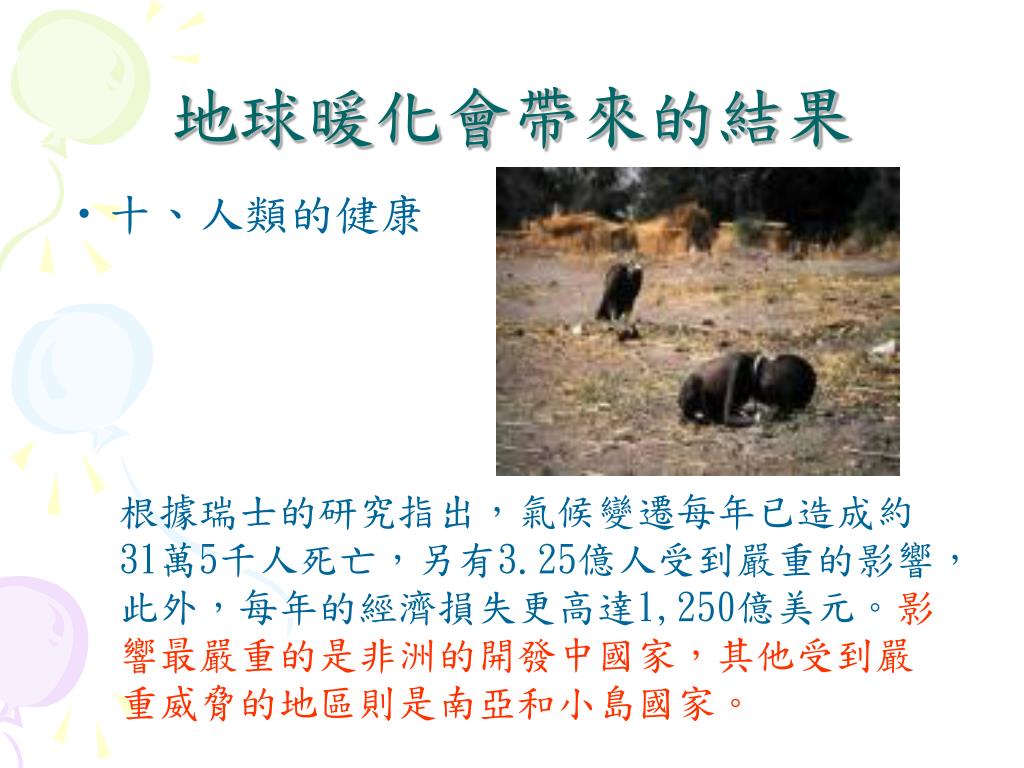 地球暖化會帶來的結果

• 十、人類的健康

根據瑞士的研究指出，氣候變遷每年已造成約31萬5千人死亡，另有3.25億人受到嚴重的影響，此外，每年的經濟損失更高達1,250億美元。影響最嚴重的是非洲的開發中國家，其他受到嚴重威脅的地區則是南亞和小島國家。